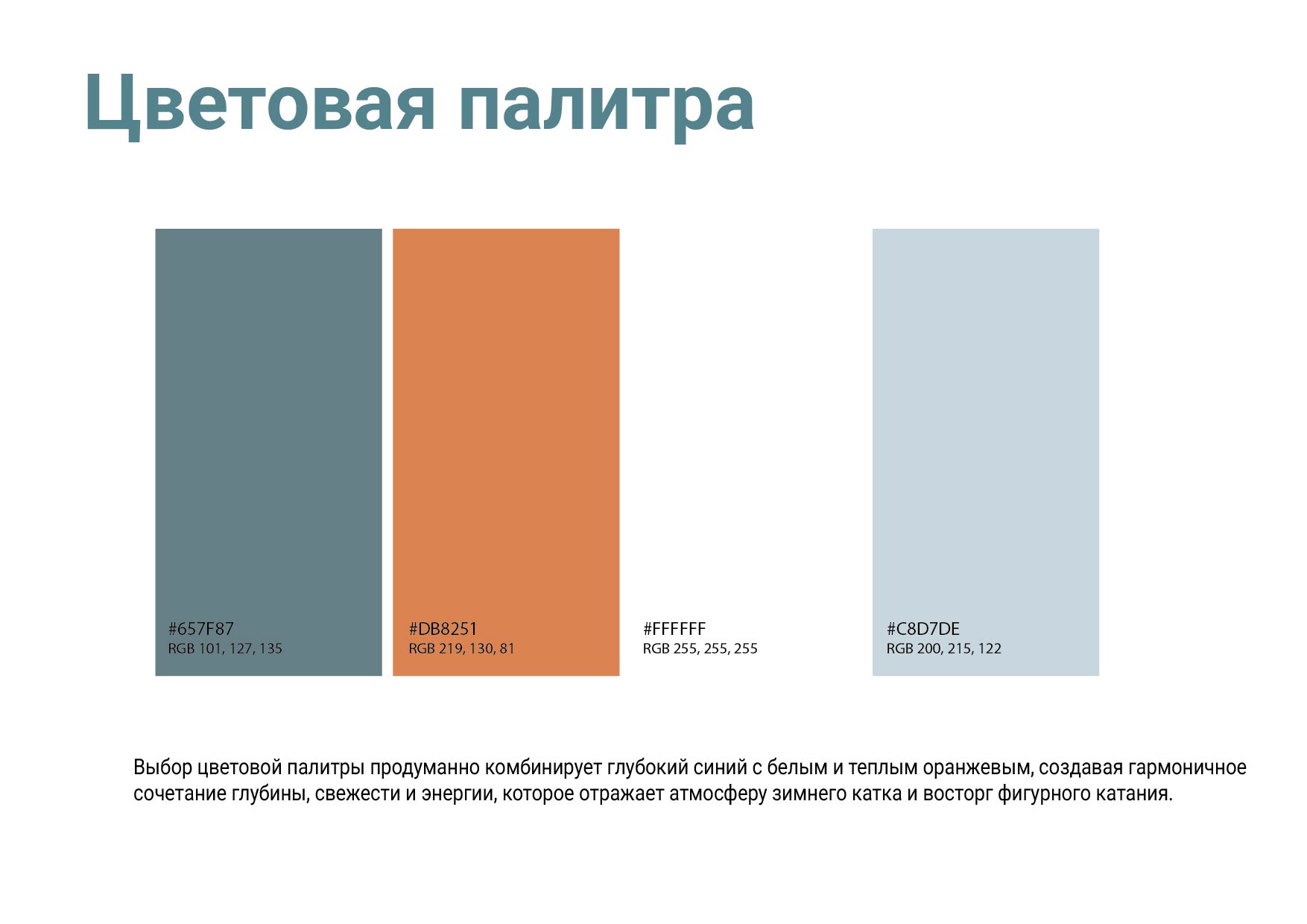 Цветовая палитра

#657F87
RGB 101, 127, 135

#DB8251
RGB 219, 130, 81

#FFFFFF
RGB 255, 255, 255

#C8D7DE
RGB 200, 215, 122

Выбор цветовой палитры продуманно комбинирует глубокий синий с белым и теплым оранжевым, создавая гармоничное сочетание глубины, свежести и энергии, которое отражает атмосферу зимнего катка и восторг фигурного катания.